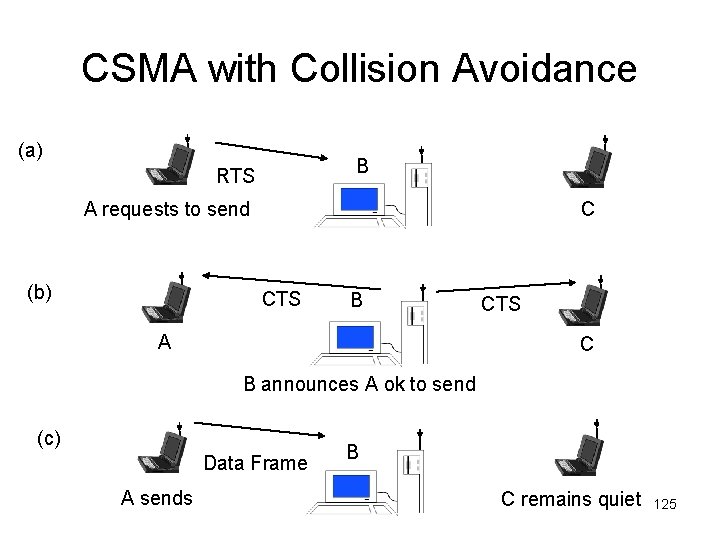 CSMA with Collision Avoidance

(a)

RTS

B

A requests to send

C

(b)

CTS

B

CTS

A

C

B announces A ok to send

(c)

Data Frame

B

A sends

C remains quiet

125